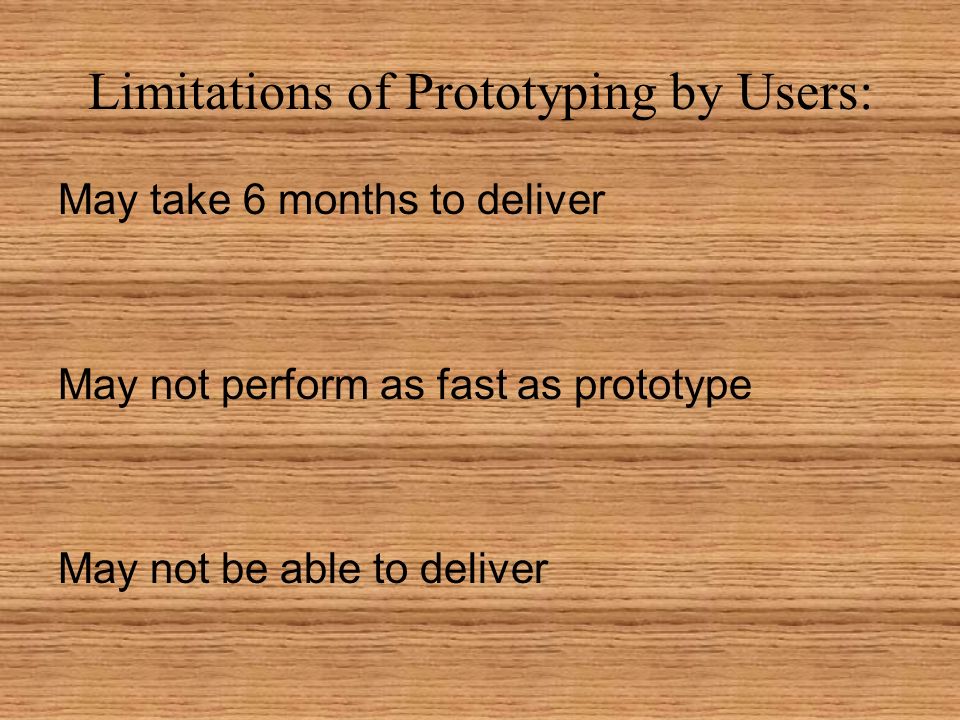 Limitations of Prototyping by Users:

May take 6 months to deliver

May not perform as fast as prototype

May not be able to deliver